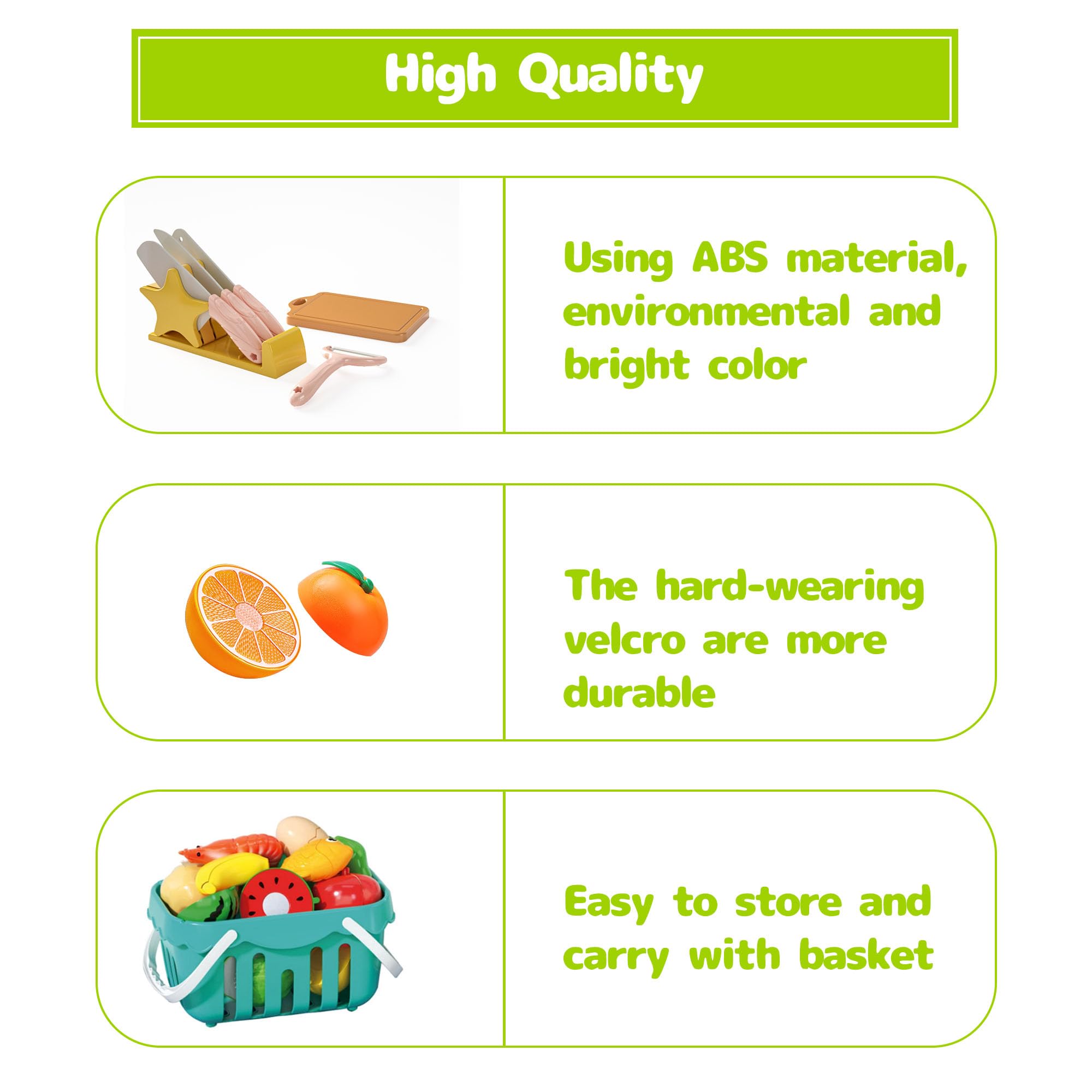 High Quality

Using ABS material, environmental and bright color

The hard-wearing velcro are more durable

Easy to store and carry with basket